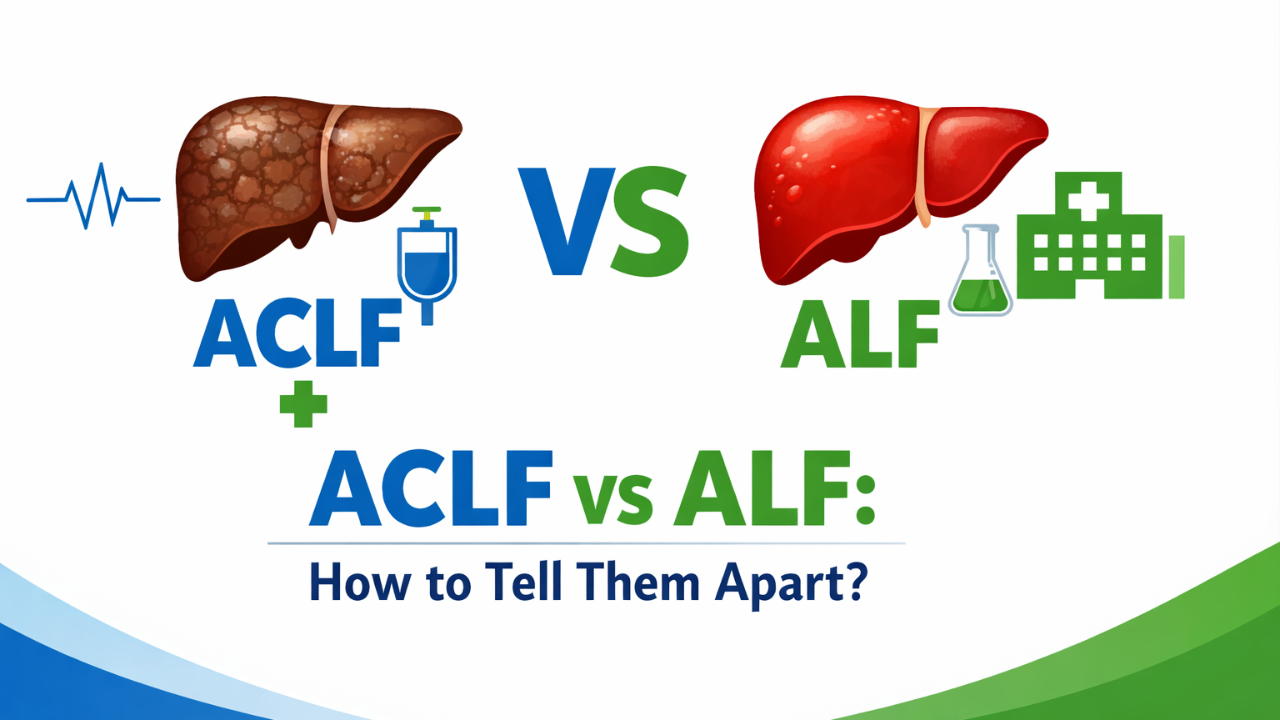 ACLF

VS

ALF

ACLF vs ALF:

How to Tell Them Apart?